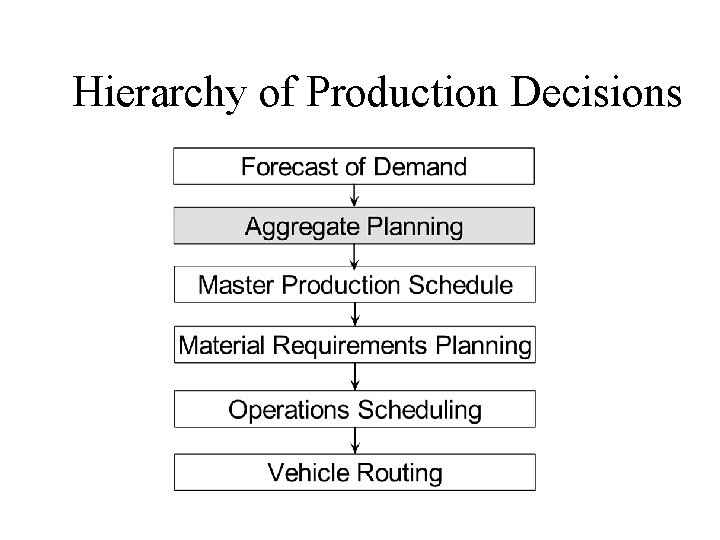 Hierarchy of Production Decisions

Forecast of Demand

Aggregate Planning

Master Production Schedule

Material Requirements Planning

Operations Scheduling

Vehicle Routing